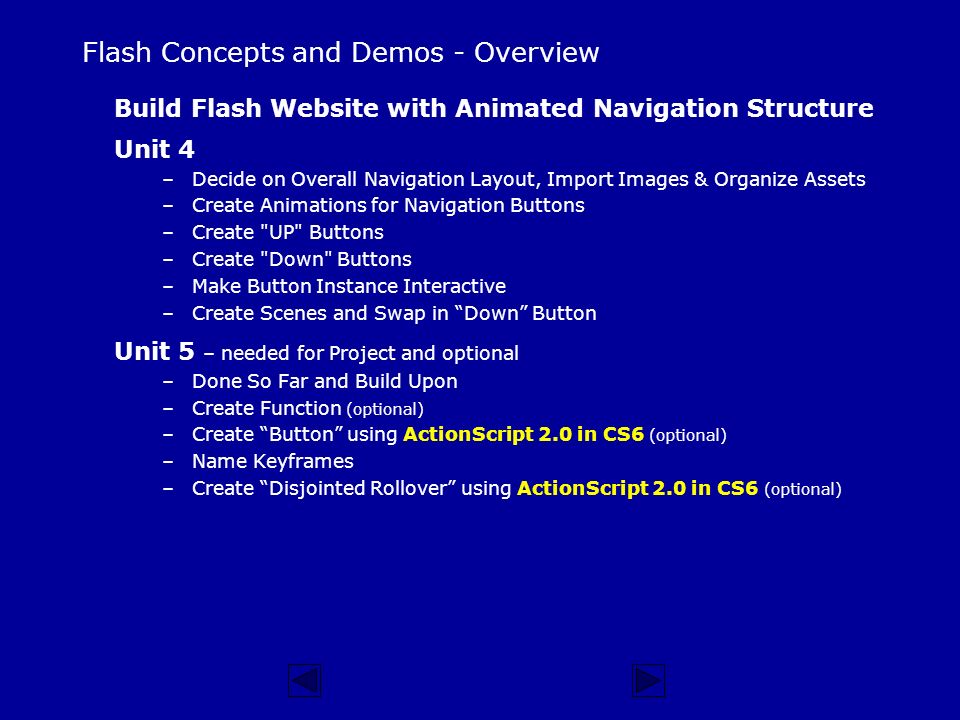 Flash Concepts and Demos - Overview

Build Flash Website with Animated Navigation Structure

Unit 4

– Decide on Overall Navigation Layout, Import Images & Organize Assets
– Create Animations for Navigation Buttons
– Create "UP" Buttons
– Create "Down" Buttons
– Make Button Instance Interactive
– Create Scenes and Swap in “Down” Button

Unit 5 – needed for Project and optional

– Done So Far and Build Upon
– Create Function (optional)
– Create “Button” using ActionScript 2.0 in CS6 (optional)
– Name Keyframes
– Create “Disjointed Rollover” using ActionScript 2.0 in CS6 (optional)